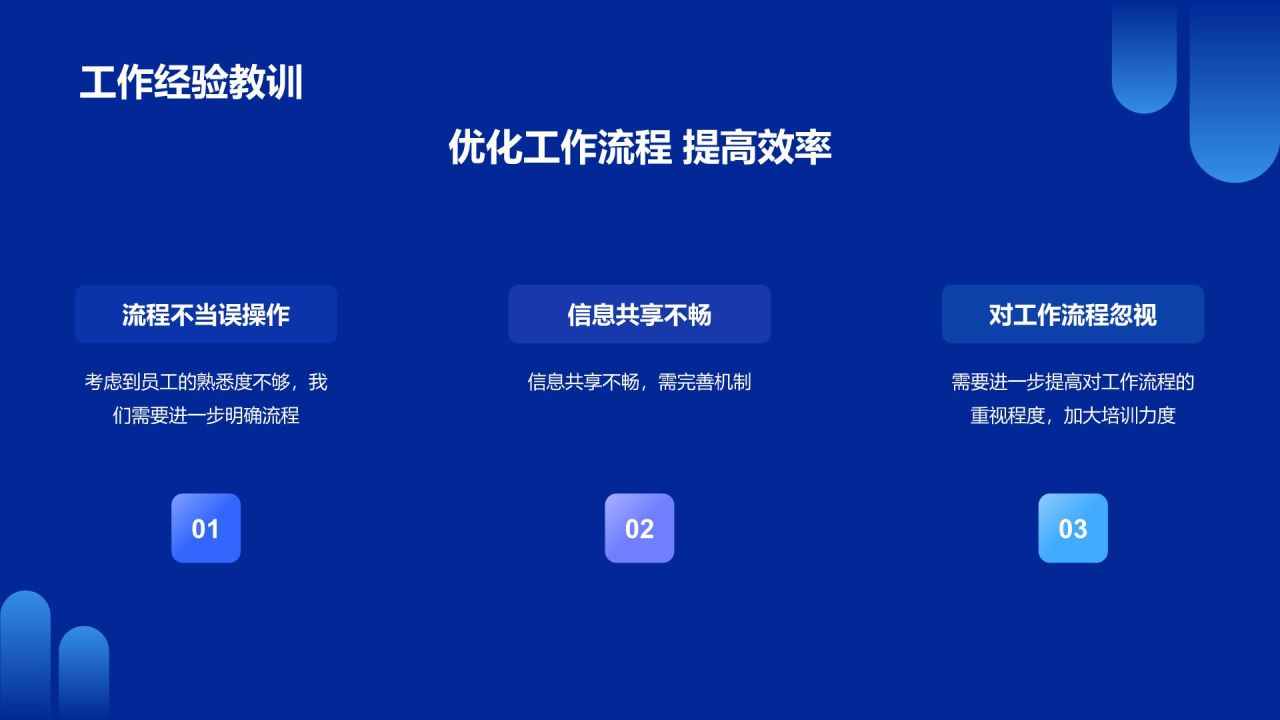 工作经验教训

优化工作流程 提高效率

流程不当误操作

考虑到员工的熟悉度不够，我们需要进一步明确流程

01

信息共享不畅

信息共享不畅，需完善机制

02

对工作流程忽视

需要进一步提高对工作流程的重视程度，加大培训力度

03